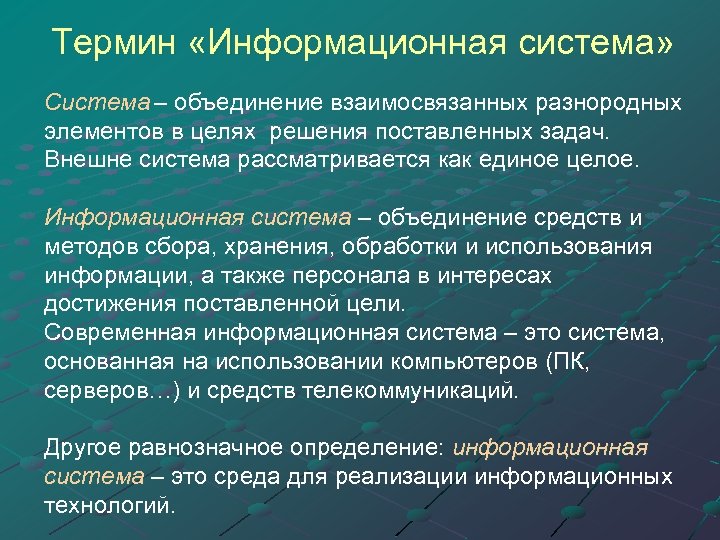 Термин «Информационная система»

Система – объединение взаимосвязанных разнородных элементов в целях  решения поставленных задач. Внешне система рассматривается как единое целое.

Информационная система – объединение средств и методов сбора, хранения, обработки и использования информации, а также персонала в интересах достижения поставленной цели.
Современная информационная система – это система, основанная на использовании компьютеров (ПК, серверов…) и средств телекоммуникаций.

Другое равнозначное определение: информационная система – это среда для реализации информационных технологий.